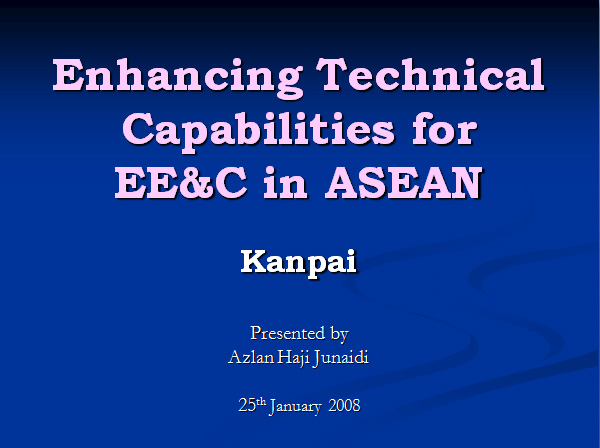 Enhancing Technical Capabilities for EE&C in ASEAN

Kanpai

Presented by
Azlan Haji Junaidi

25$^{th}$ January 2008